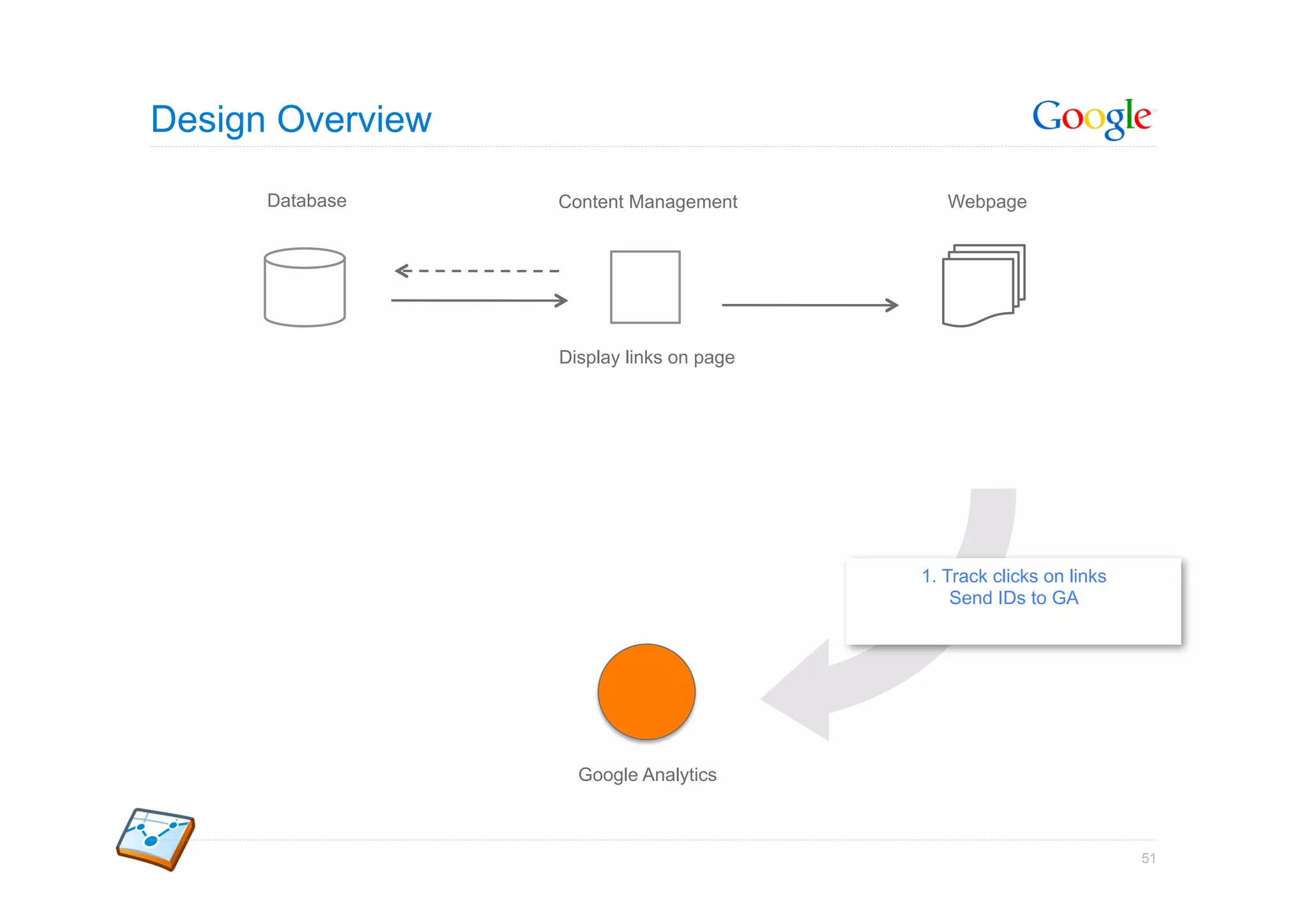 Design Overview

Google

Database

Content Management

Webpage

Display links on page

1. Track clicks on links
Send IDs to GA

Google Analytics

51